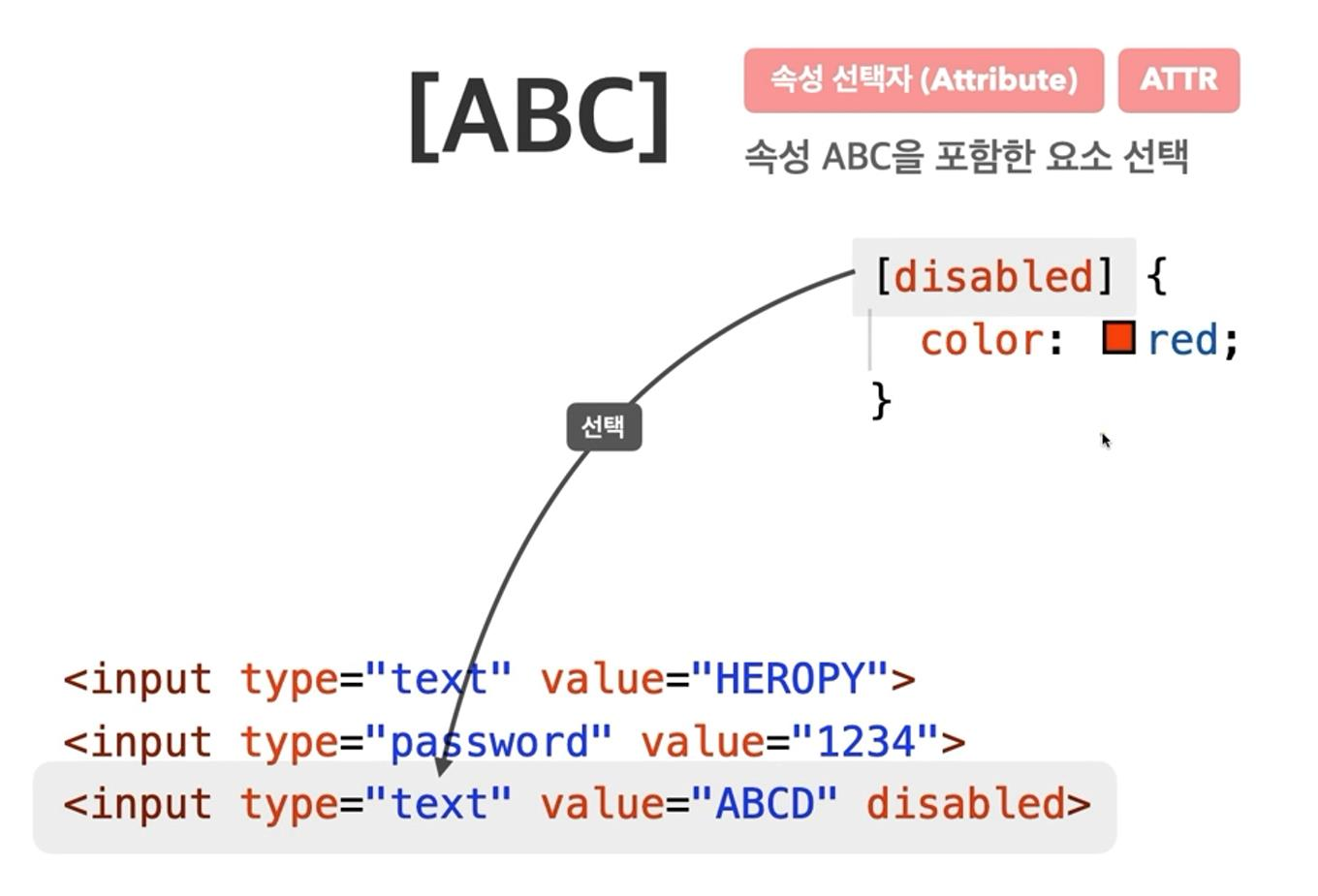 [ABC]

속성 선택자 (Attribute) ATTR

속성 ABC을 포함한 요소 선택

[disabled] {
color: red;
}

선택

<input type="text" value="HEROPY">
<input type="password" value="1234">
<input type="text" value="ABCD" disabled>